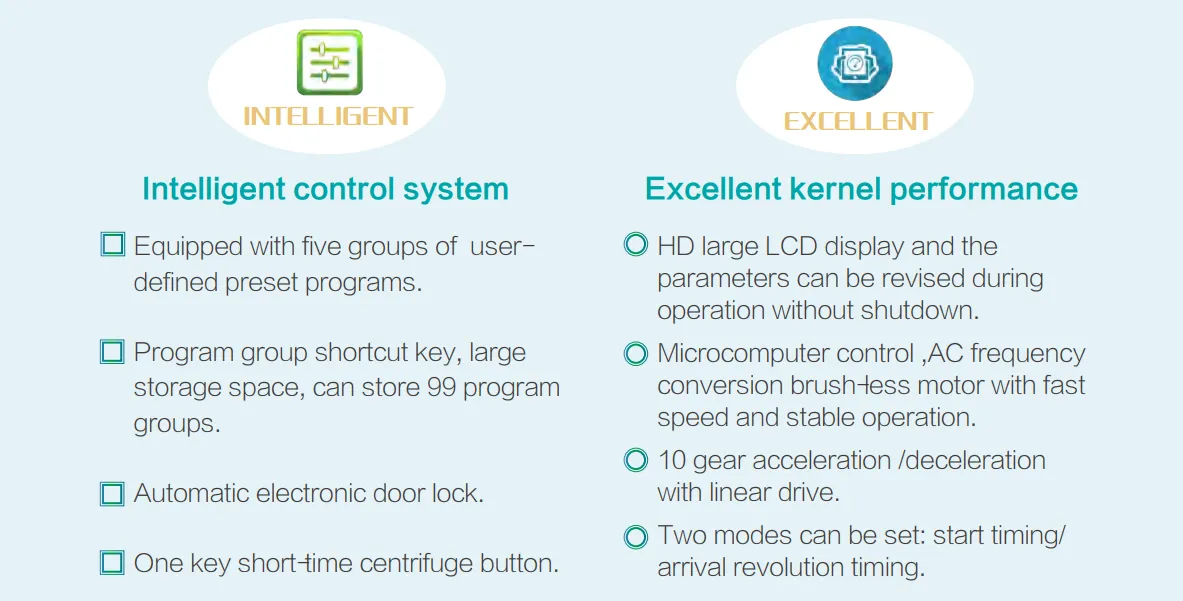 INTELLIGENT

Intelligent control system

Equipped with five groups of user-defined preset programs.

Program group shortcut key, large storage space, can store 99 program groups.

Automatic electronic door lock.

One key short-time centrifuge button.

EXCELLENT

Excellent kernel performance

HD large LCD display and the parameters can be revised during operation without shutdown.

Microcomputer control ,AC frequency conversion brush-less motor with fast speed and stable operation.

10 gear acceleration /deceleration with linear drive.

Two modes can be set: start timing/ arrival revolution timing.